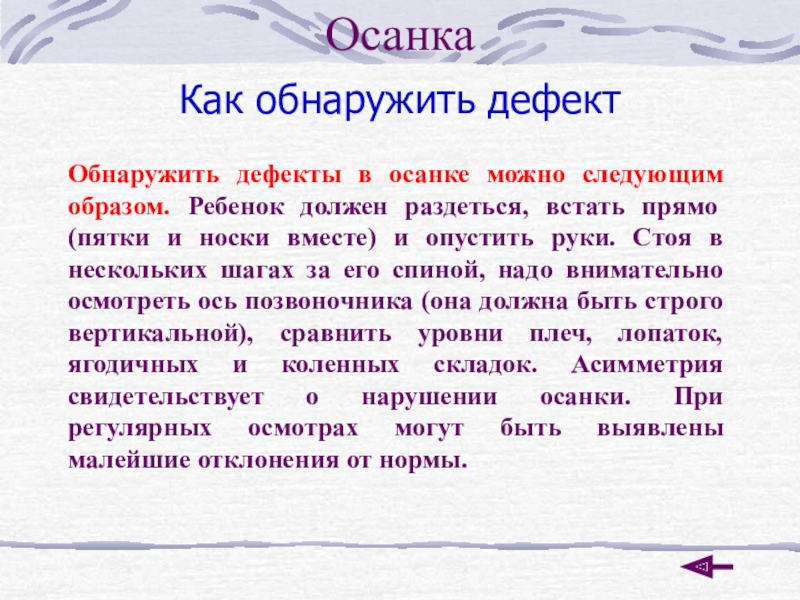 Осанка

Как обнаружить дефект

Обнаружить дефекты в осанке можно следующим образом. Ребенок должен раздеться, встать прямо (пятки и носки вместе) и опустить руки. Стоя в нескольких шагах за его спиной, надо внимательно осмотреть ось позвоночника (она должна быть строго вертикальной), сравнить уровни плеч, лопаток, ягодичных и коленных складок. Асимметрия свидетельствует о нарушении осанки. При регулярных осмотрах могут быть выявлены малейшие отклонения от нормы.